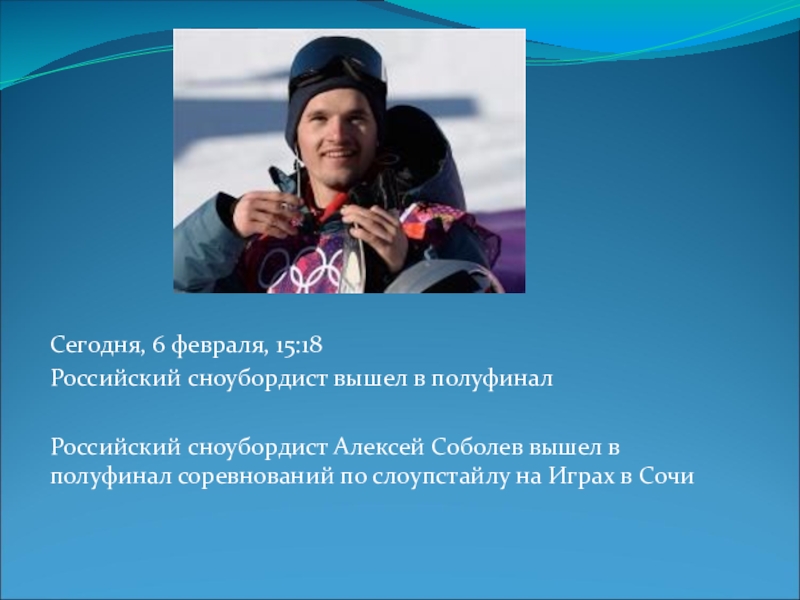 Сегодня, 6 февраля, 15:18
Российский сноубордист вышел в полуфинал

Российский сноубордист Алексей Соболев вышел в полуфинал соревнований по слоупстайлу на Играх в Сочи